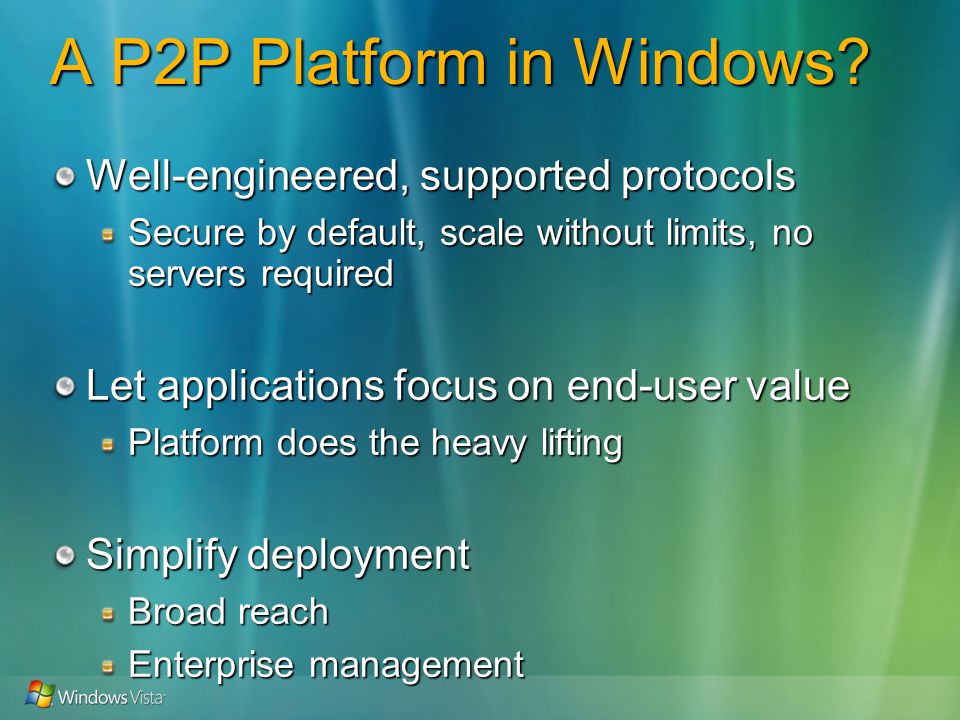 A P2P Platform in Windows?

Well-engineered, supported protocols

Secure by default, scale without limits, no servers required

Let applications focus on end-user value

Platform does the heavy lifting

Simplify deployment

Broad reach

Enterprise management

Windows Vista